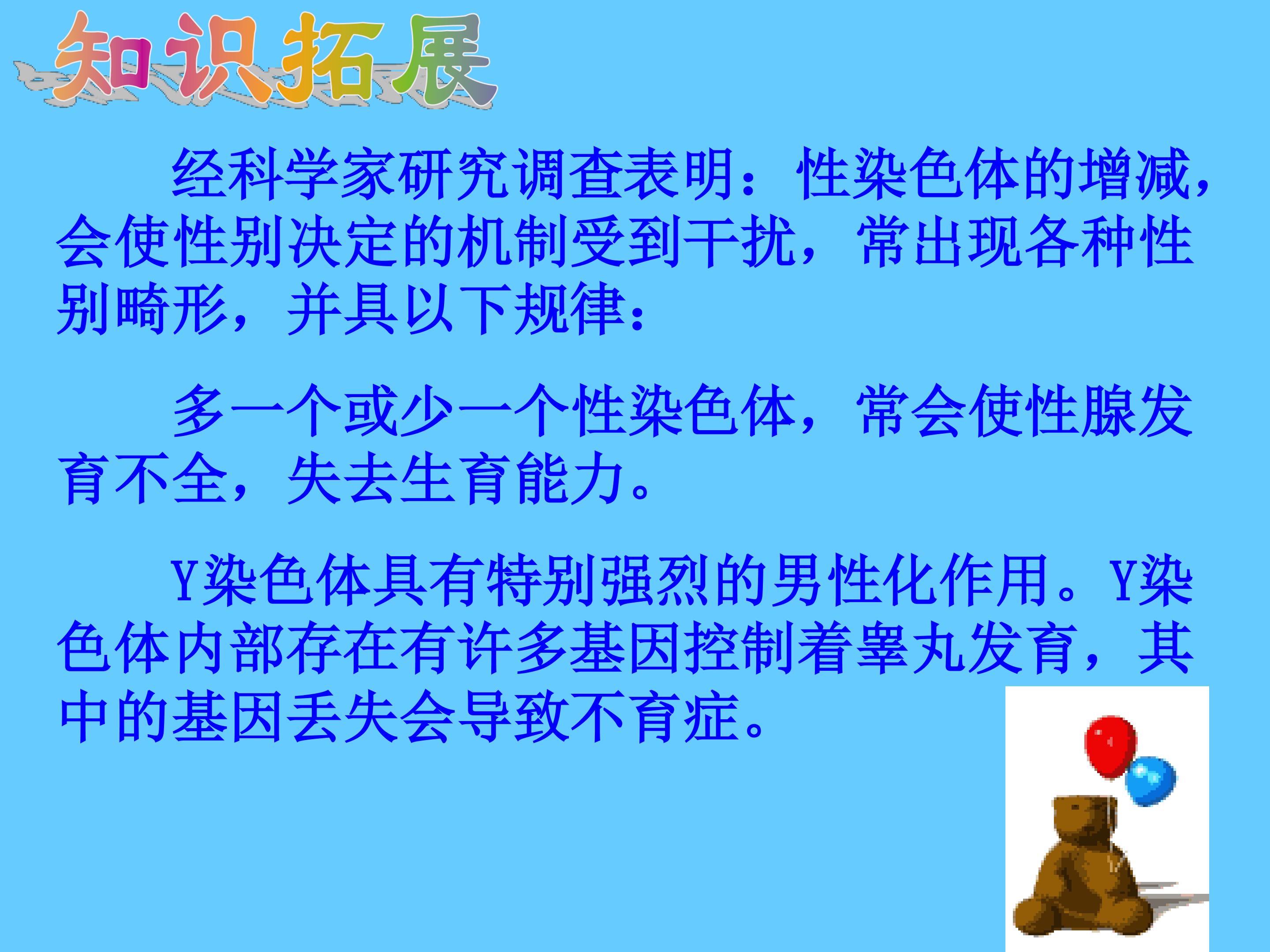 知识拓展

经科学家研究调查表明：性染色体的增减，会使性别决定的机制受到干扰，常出现各种性别畸形，并具以下规律：

多一个或少一个性染色体，常会使性腺发育不全，失去生育能力。

Y染色体具有特别强烈的男性化作用。Y染色体内部存在有许多基因控制着睾丸发育，其中的基因丢失会导致不育症。